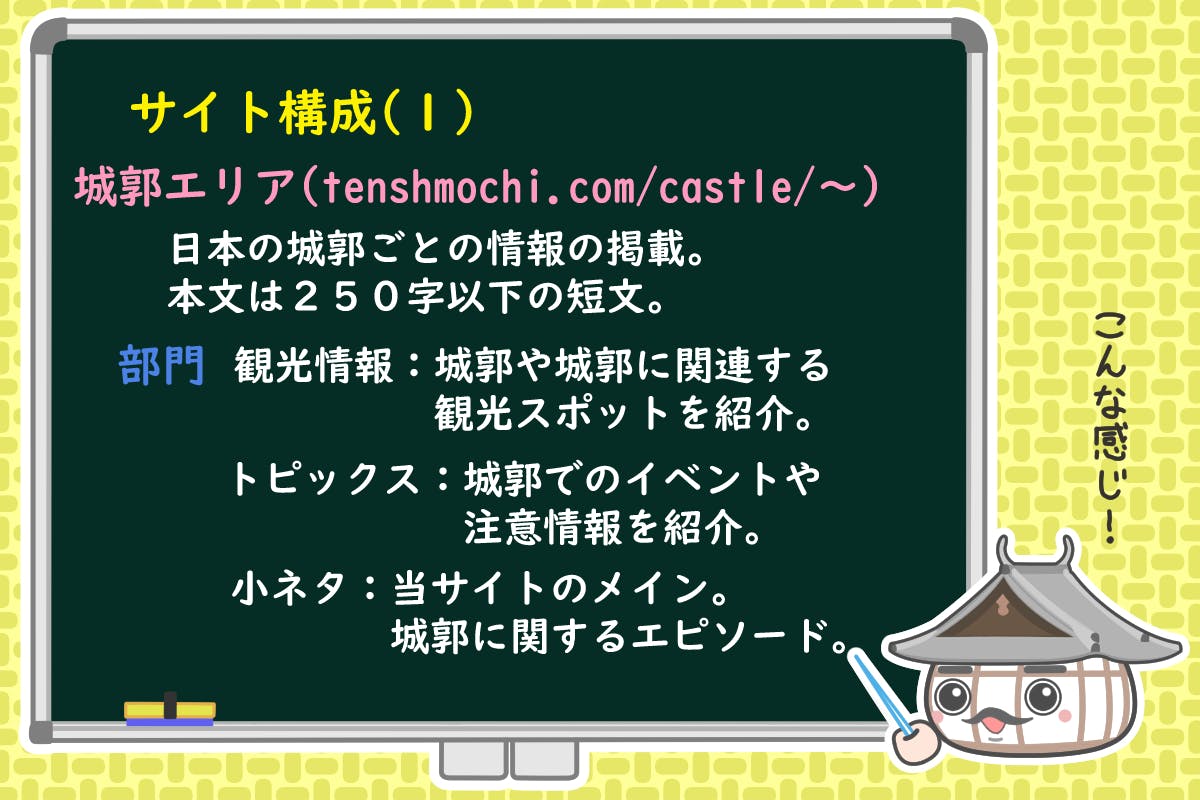 サイト構成(１)

城郭エリア(tenshmochi.com/castle/～)

日本の城郭ごとの情報の掲載。
本文は２５０字以下の短文。

部門　観光情報：城郭や城郭に関連する観光スポットを紹介。

トピックス：城郭でのイベントや注意情報を紹介。

小ネタ：当サイトのメイン。城郭に関するエピソード。

こんな感じ！